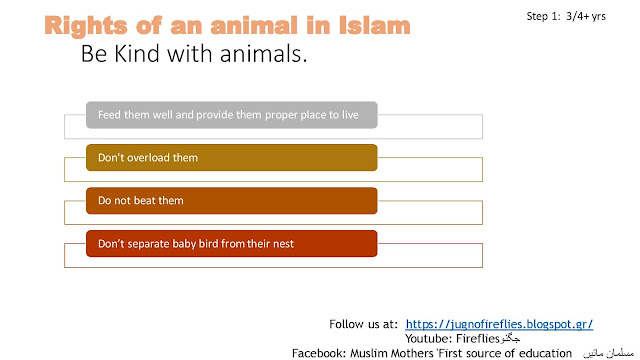 Rights of an animal in Islam

Step 1: 3/4+ yrs

Be Kind with animals.

Feed them well and provide them proper place to live

Don't overload them

Do not beat them

Don't separate baby bird from their nest

Follow us at: https://jugnofireflies.blogspot.gr/
Youtube: Firefliesجگنو
Facebook: Muslim Mothers 'First source of education مسلمان مائیں